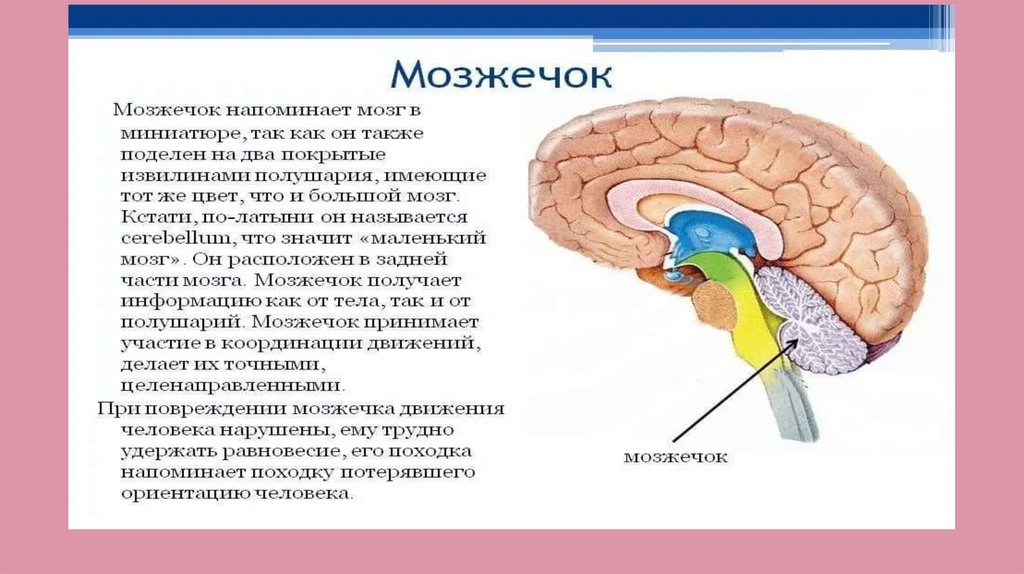 Мозжечок

Мозжечок напоминает мозг в миниатюре, так как он также поделен на два покрытые извилинами полушария, имеющие тот же цвет, что и большой мозг. Кстати, по-латыни он называется cerebellum, что значит «маленький мозг». Он расположен в задней части мозга. Мозжечок получает информацию как от тела, так и от полушарий. Мозжечок принимает участие в координации движений, делает их точными, целенаправленными.

При повреждении мозжечка движения человека нарушены, ему трудно удержать равновесие, его походка напоминает походку потерявшего ориентацию человека.

мозжечок